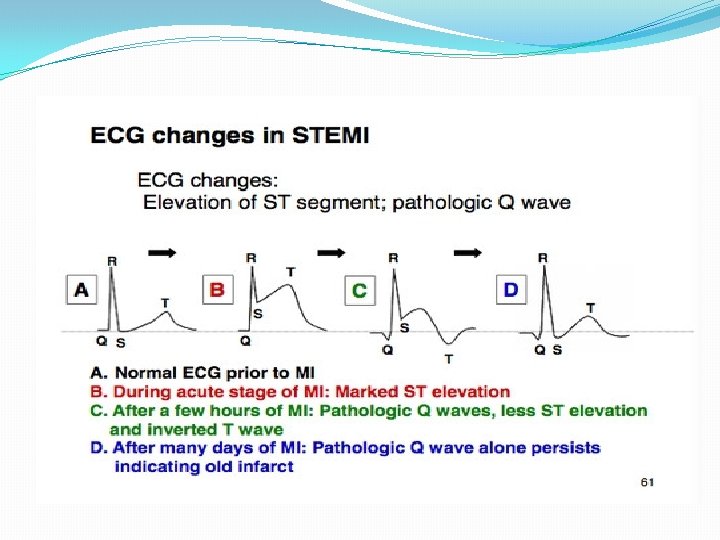 ECG changes in STEMI

ECG changes:
Elevation of ST segment; pathologic Q wave

A
R
T
Q S

B
R
T
S
Q

C
R
S
Q
T

D
R
T
Q S

A. Normal ECG prior to MI
B. During acute stage of MI: Marked ST elevation
C. After a few hours of MI: Pathologic Q waves, less ST elevation and inverted T wave
D. After many days of MI: Pathologic Q wave alone persists indicating old infarct

61